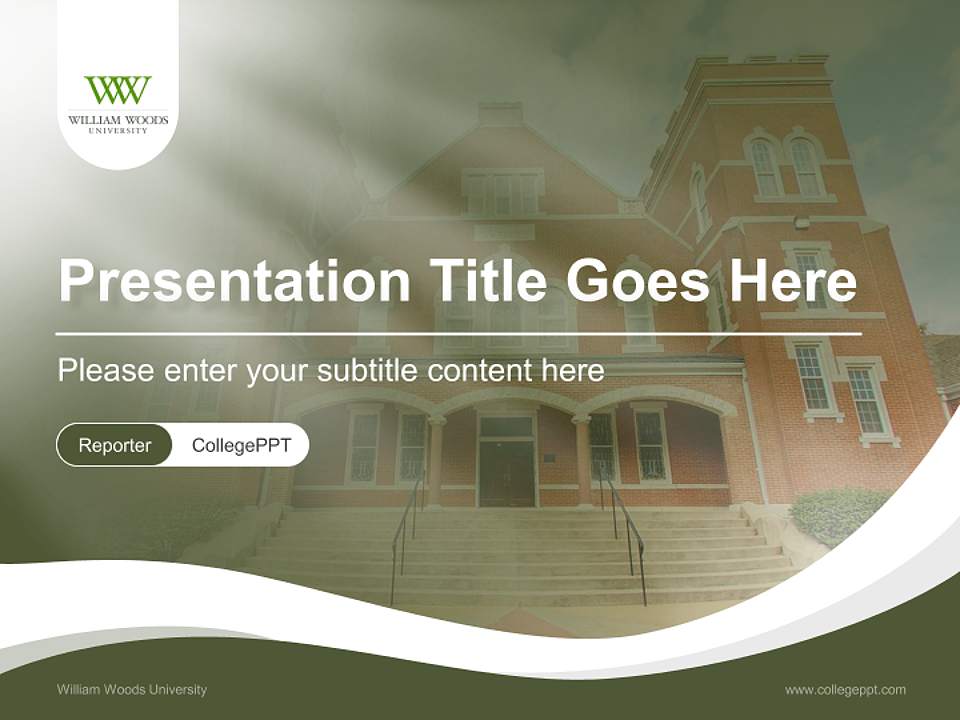 WW
WILLIAM WOODS
UNIVERSITY

Presentation Title Goes Here

Please enter your subtitle content here

Reporter CollegePPT

William Woods University

www.collegeppt.com